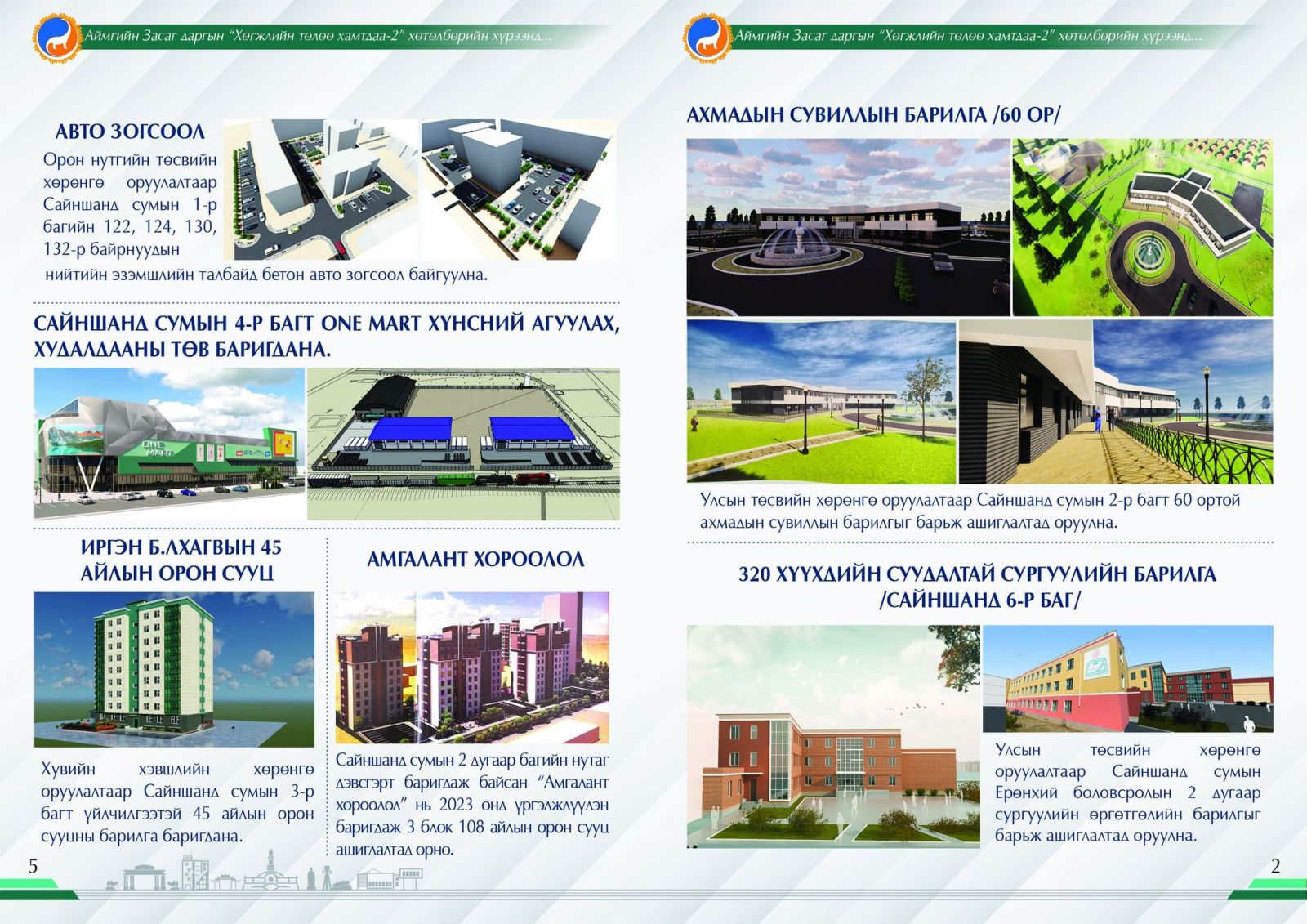 Аймгийн Засаг даргын "Хөгжлийн төлөө хамтдаа-2" хөтөлбөрийн хүрээнд...

АВТО ЗОГСООЛ

Орон нутгийн төсвийн хөрөнгө оруулалтаар Сайншанд сумын 1-р багийн 122, 124, 130, 132-р байрнуудын нийтийн эзэмшлийн талбайд бетон авто зогсоол байгуулна.

САЙНШАНД СУМЫН 4-Р БАГТ ONE MART ХҮНСНИЙ АГУУЛАХ, ХУДАЛДААНЫ ТӨВ БАРИГДАНА.

ONE MART

ИРГЭН Б.ЛХАГВЫН 45 АЙЛЫН ОРОН СУУЦ

Хувийн хэвшлийн хөрөнгө оруулалтаар Сайншанд сумын 3-р багт үйлчилгээтэй 45 айлын орон сууцны барилга баригдана.

АМГАЛАНТ ХОРООЛОЛ

Сайншанд сумын 2 дугаар багийн нутаг дэвсгэрт баригдаж байсан "Амгалант хороолол" нь 2023 онд үргэлжлүүлэн баригдаж 3 блок 108 айлын орон сууц ашиглалтад орно.

5

Аймгийн Засаг даргын "Хөгжлийн төлөө хамтдаа-2" хөтөлбөрийн хүрээнд...

АХМАДЫН СУВИЛЛЫН БАРИЛГА /60 ОР/

Улсын төсвийн хөрөнгө оруулалтаар Сайншанд сумын 2-р багт 60 ортой ахмадын сувиллын барилгыг барьж ашиглалтад оруулна.

320 ХҮҮХДИЙН СУУДАЛТАЙ СУРГУУЛИЙН БАРИЛГА /САЙНШАНД 6-Р БАГ/

Улсын төсвийн хөрөнгө оруулалтаар Сайншанд сумын Ерөнхий боловсролын 2 дугаар сургуулийн өргөтгөлийн барилгыг барьж ашиглалтад оруулна.

2